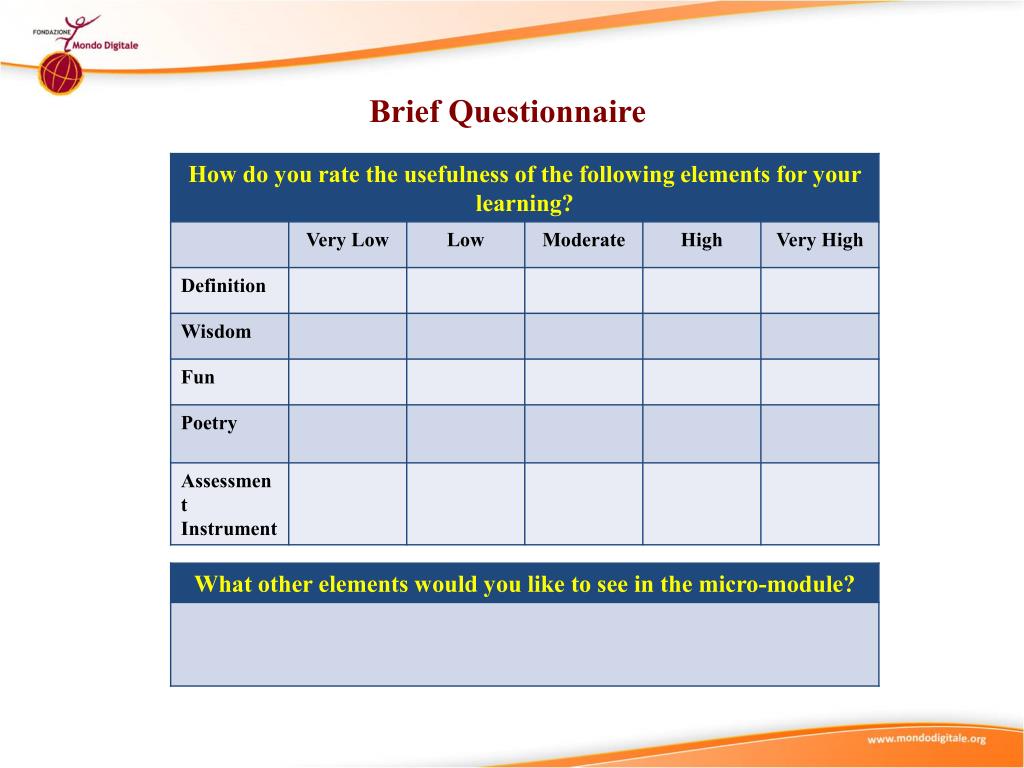 FONDAZIONE Mondo Digitale

Brief Questionnaire

How do you rate the usefulness of the following elements for your learning?

| | Very Low | Low | Moderate | High | Very High |
|---|---|---|---|---|---|
| Definition | | | | | |
| Wisdom | | | | | |
| Fun | | | | | |
| Poetry | | | | | |
| Assessment Instrument | | | | | |

What other elements would you like to see in the micro-module?

www.mondodigitale.org